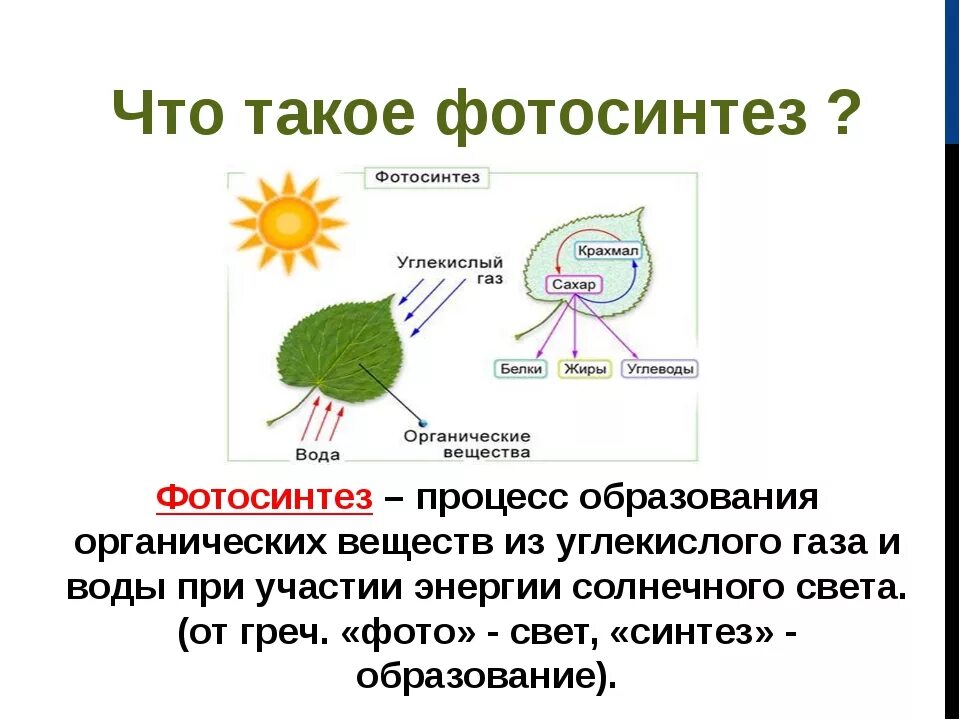 Что такое фотосинтез ?

Фотосинтез

Углекислый газ

Крахмал

Сахар

Белки

Жиры

Углеводы

Вода

Органические вещества

Фотосинтез – процесс образования органических веществ из углекислого газа и воды при участии энергии солнечного света. (от греч. «фото» - свет, «синтез» - образование).